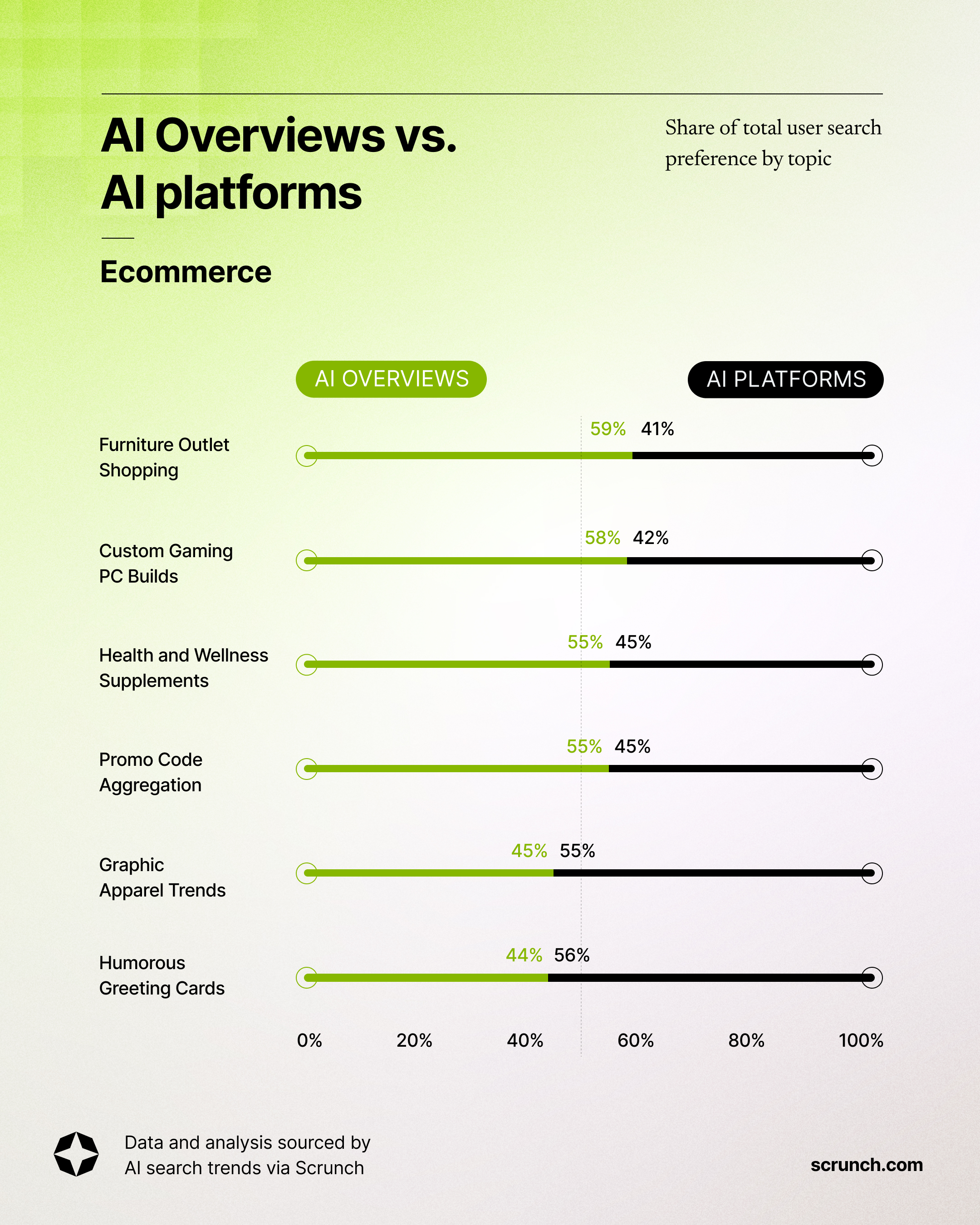 AI Overviews vs. AI platforms

Share of total user search preference by topic

Ecommerce

AI OVERVIEWS

AI PLATFORMS

Furniture Outlet Shopping

59% 41%

Custom Gaming PC Builds

58% 42%

Health and Wellness Supplements

55% 45%

Promo Code Aggregation

55% 45%

Graphic Apparel Trends

45% 55%

Humorous Greeting Cards

44% 56%

0% 20% 40% 60% 80% 100%

Data and analysis sourced by AI search trends via Scrunch

scrunch.com